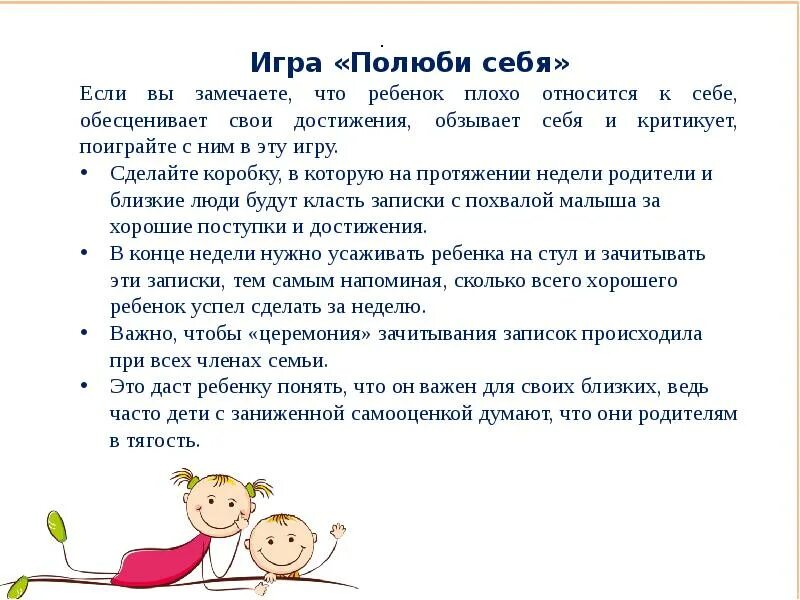 Игра «Полюби себя»

Если вы замечаете, что ребенок плохо относится к себе, обесценивает свои достижения, обзывает себя и критикует, поиграйте с ним в эту игру.

• Сделайте коробку, в которую на протяжении недели родители и близкие люди будут класть записки с похвалой малыша за хорошие поступки и достижения.
• В конце недели нужно усаживать ребенка на стул и зачитывать эти записки, тем самым напоминая, сколько всего хорошего ребенок успел сделать за неделю.
• Важно, чтобы «церемония» зачитывания записок происходила при всех членах семьи.
• Это даст ребенку понять, что он важен для своих близких, ведь часто дети с заниженной самооценкой думают, что они родителям в тягость.